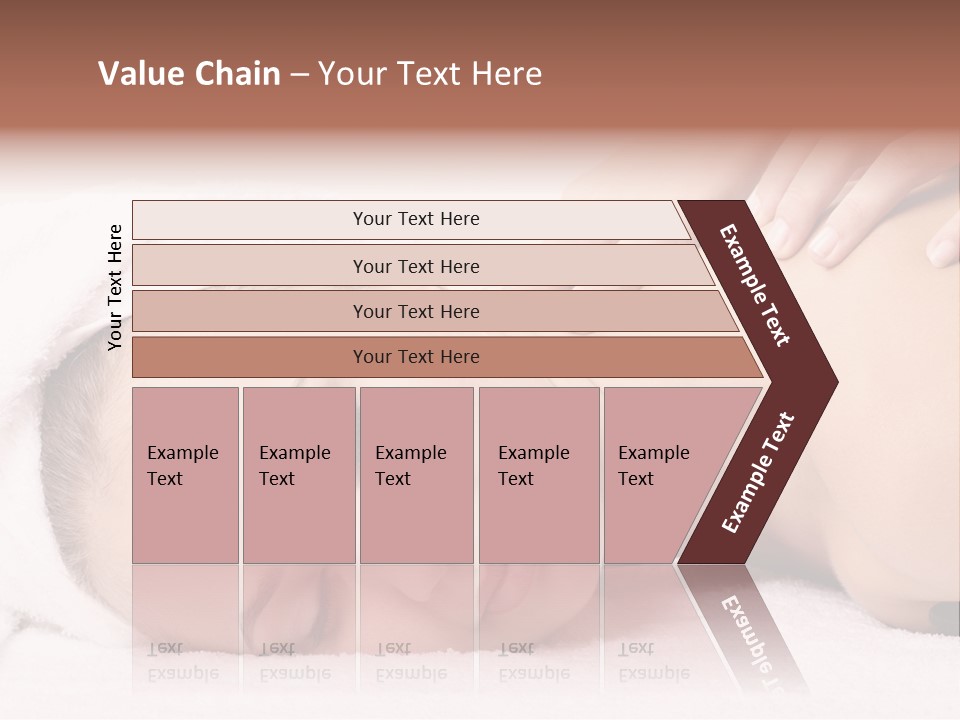 Value Chain – Your Text Here

Your Text Here

Your Text Here

Your Text Here

Your Text Here

Your Text Here

Example Text

Example Text

Example Text

Example Text

Example Text

Example Text

Example Text